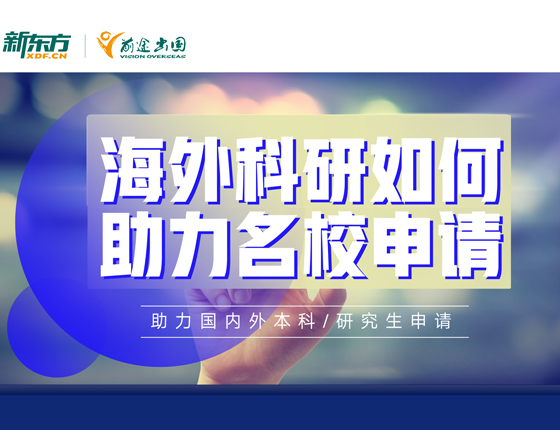 新东方
XDF.CN
前途出国
VISION OVERSEAS

海外科研如何
助力名校申请

助力国内外本科/研究生申请